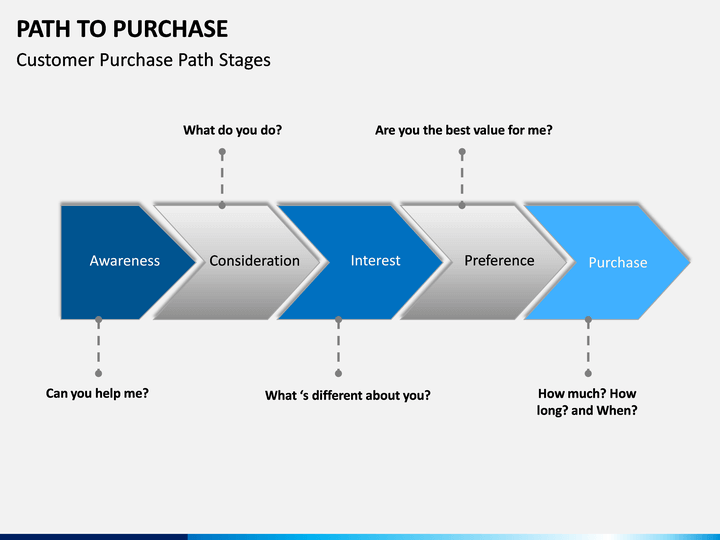 PATH TO PURCHASE

Customer Purchase Path Stages

What do you do?

Are you the best value for me?

Awareness

Consideration

Interest

Preference

Purchase

Can you help me?

What ‘s different about you?

How much? How long? and When?